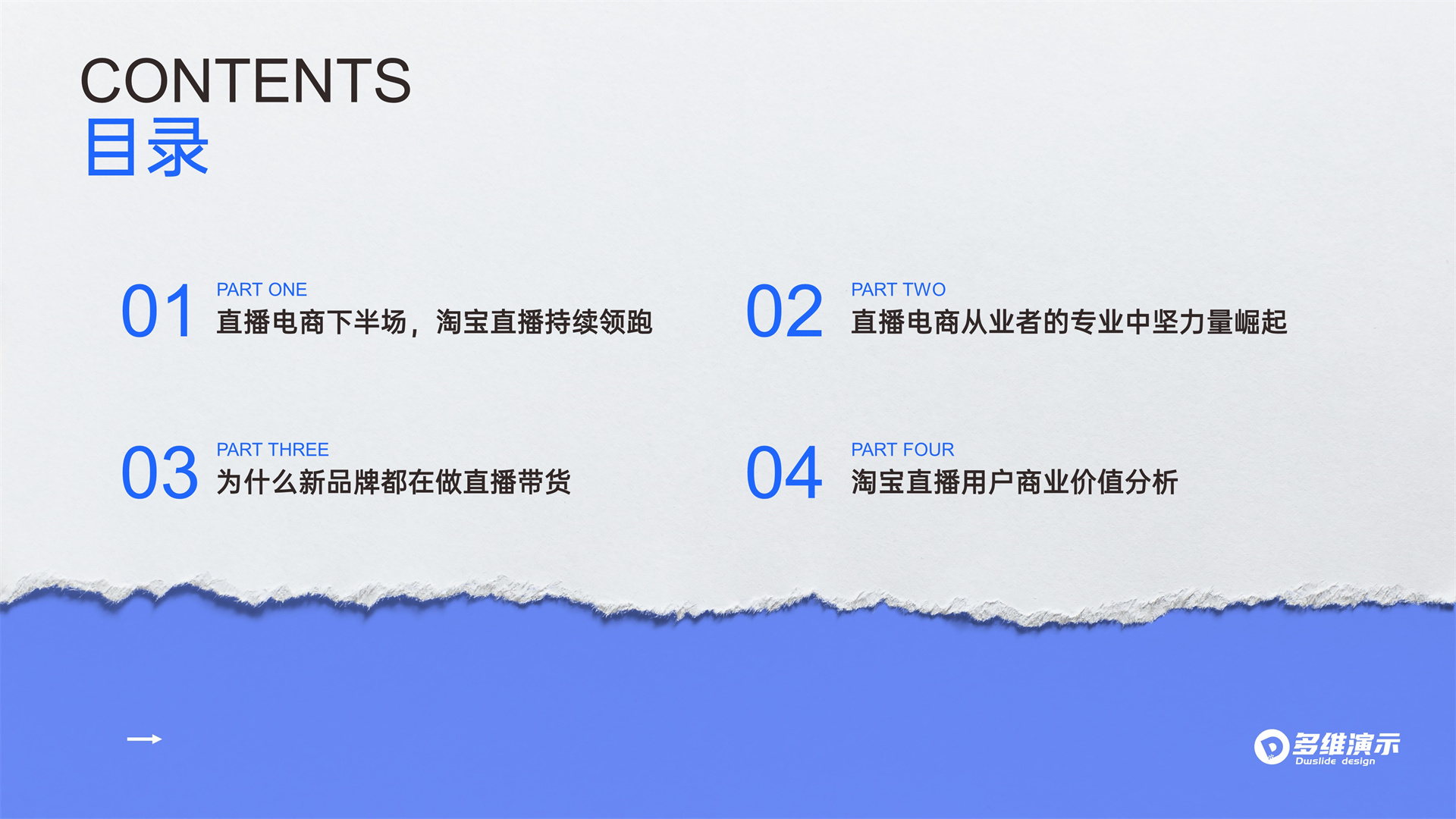 CONTENTS
目录

01
PART ONE
直播电商下半场，淘宝直播持续领跑

02
PART TWO
直播电商从业者的专业中坚力量崛起

03
PART THREE
为什么新品牌都在做直播带货

04
PART FOUR
淘宝直播用户商业价值分析

多维演示
Dwslide design